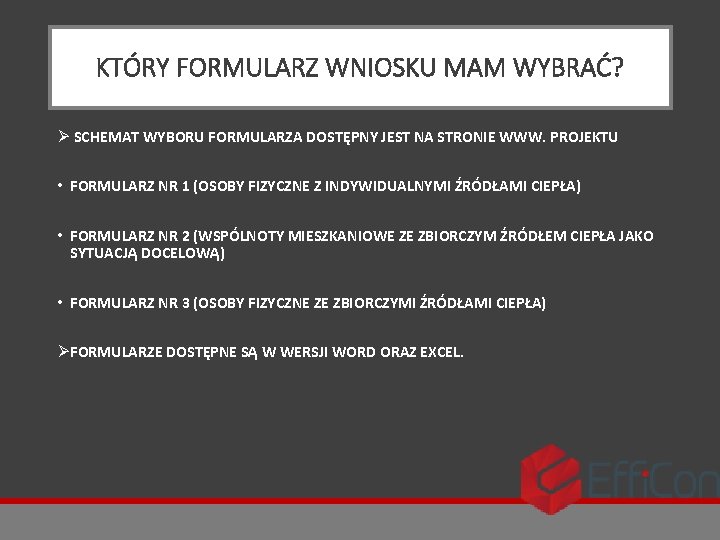 KTÓRY FORMULARZ WNIOSKU MAM WYBRAĆ?

➢ SCHEMAT WYBORU FORMULARZA DOSTĘPNY JEST NA STRONIE WWW. PROJEKTU

• FORMULARZ NR 1 (OSOBY FIZYCZNE Z INDYWIDUALNYMI ŹRÓDŁAMI CIEPŁA)

• FORMULARZ NR 2 (WSPÓLNOTY MIESZKANIOWE ZE ZBIORCZYM ŹRÓDŁEM CIEPŁA JAKO SYTUACJĄ DOCELOWĄ)

• FORMULARZ NR 3 (OSOBY FIZYCZNE ZE ZBIORCZYMI ŹRÓDŁAMI CIEPŁA)

➢FORMULARZE DOSTĘPNE SĄ W WERSJI WORD ORAZ EXCEL.

EffiCon